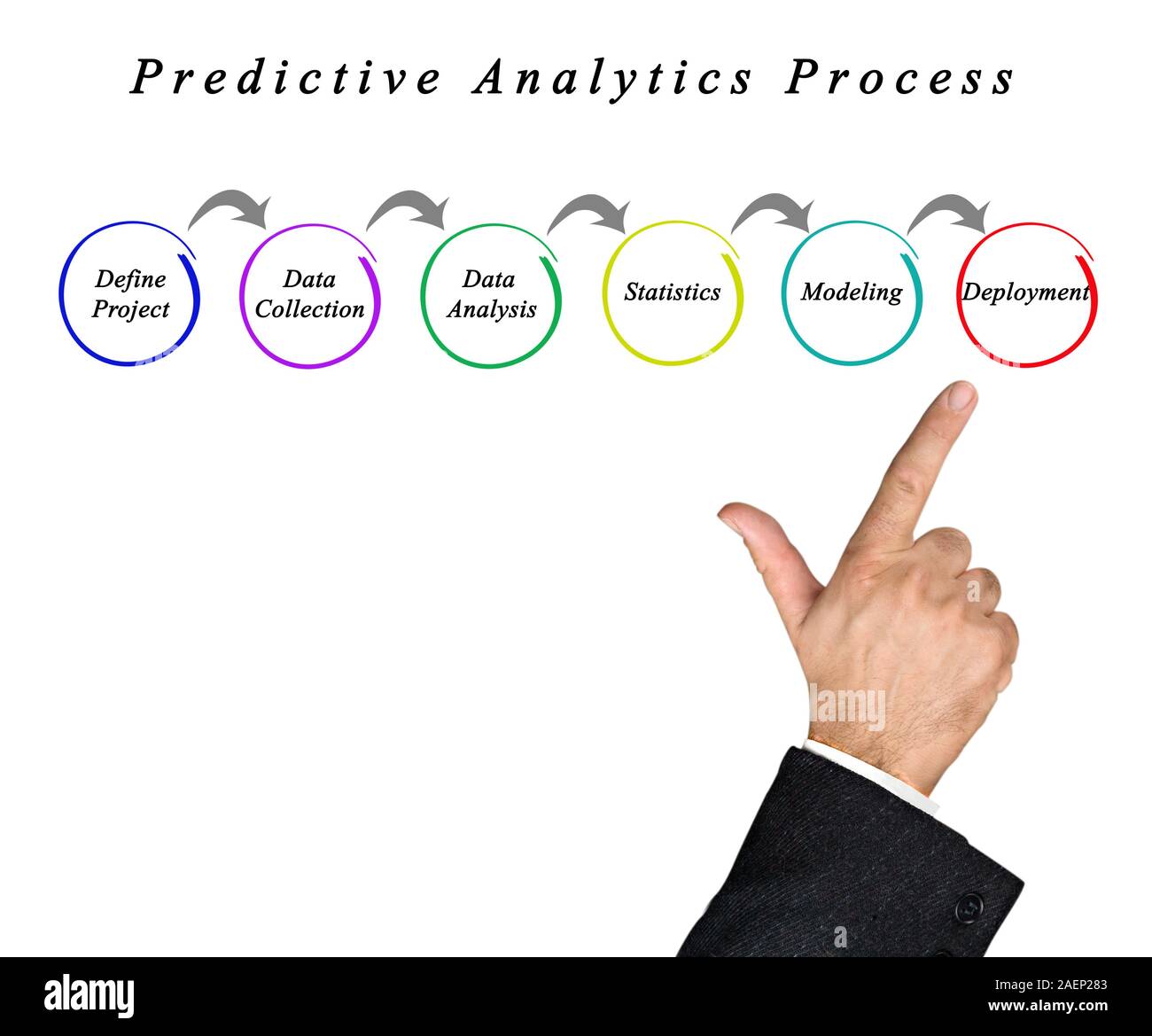 Predictive Analytics Process

Define Project

Data Collection

Data Analysis

Statistics

Modeling

Deployment

alamy

alamy

Image ID: 2AEP283
www.alamy.com